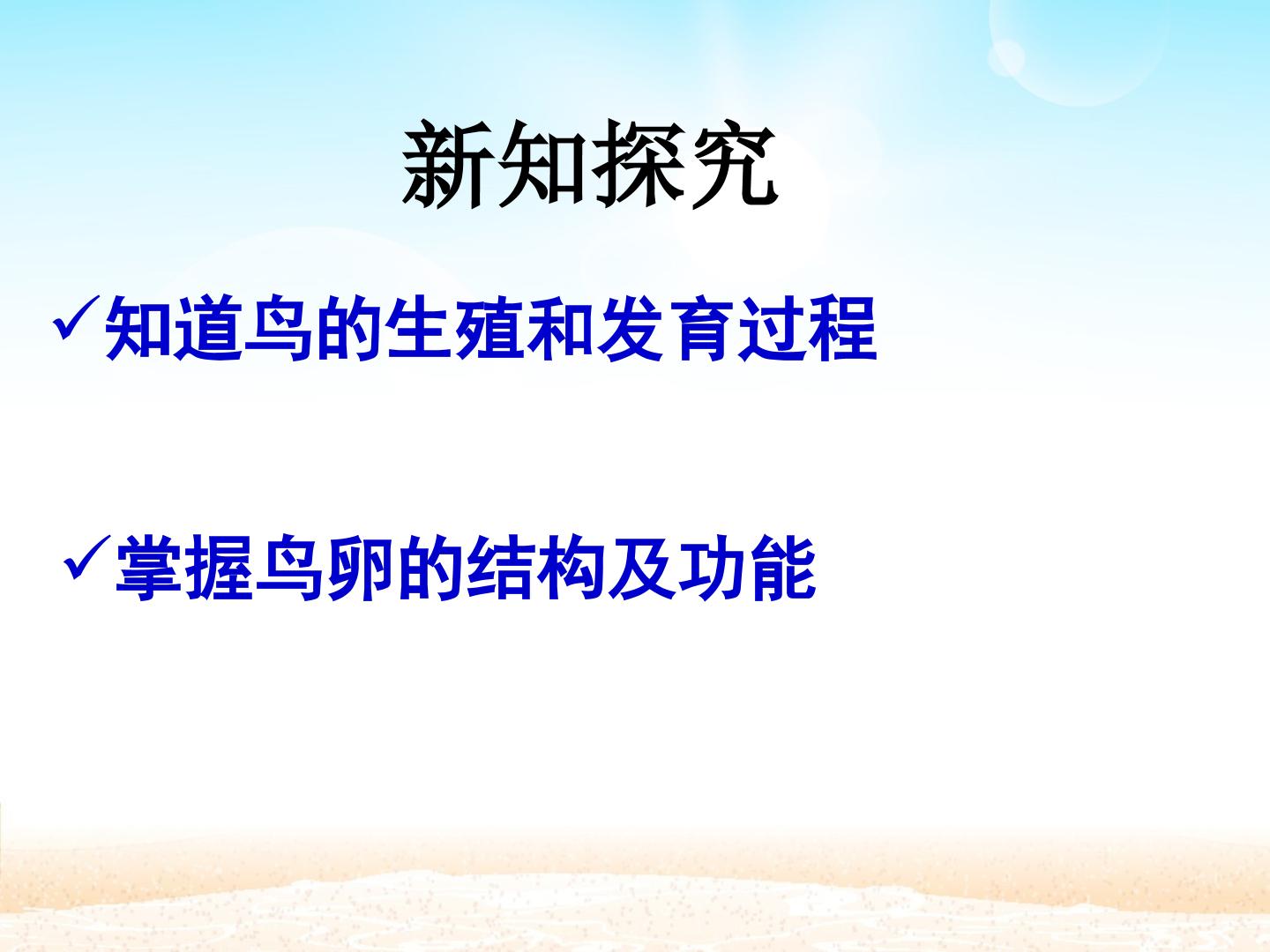 新知探究

✓知道鸟的生殖和发育过程

✓掌握鸟卵的结构及功能